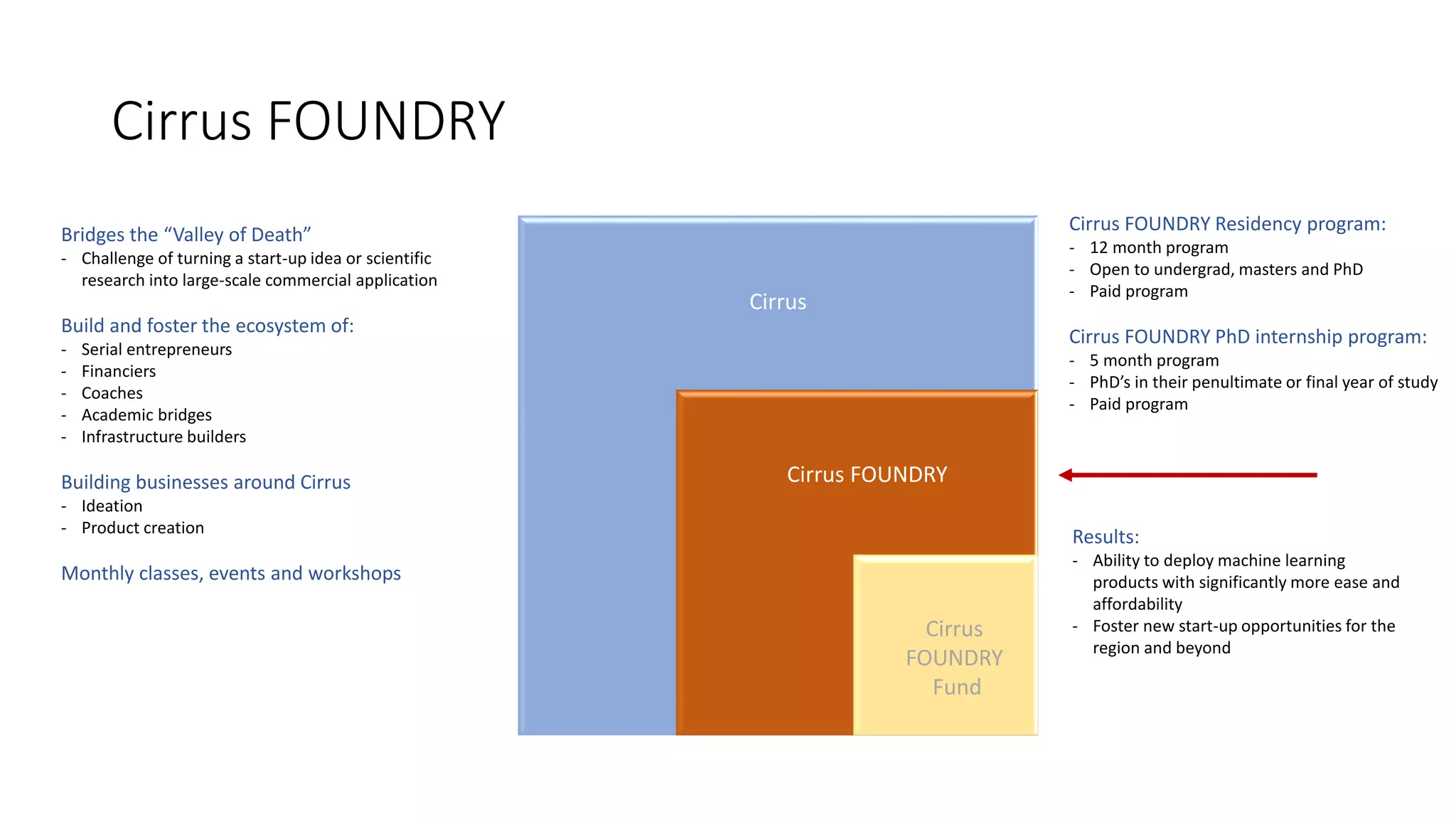 Cirrus FOUNDRY

Bridges the “Valley of Death”
- Challenge of turning a start-up idea or scientific research into large-scale commercial application

Build and foster the ecosystem of:
- Serial entrepreneurs
- Financiers
- Coaches
- Academic bridges
- Infrastructure builders

Building businesses around Cirrus
- Ideation
- Product creation

Monthly classes, events and workshops

Cirrus

Cirrus FOUNDRY

Cirrus FOUNDRY Fund

Cirrus FOUNDRY Residency program:
- 12 month program
- Open to undergrad, masters and PhD
- Paid program

Cirrus FOUNDRY PhD internship program:
- 5 month program
- PhD’s in their penultimate or final year of study
- Paid program

Results:
- Ability to deploy machine learning products with significantly more ease and affordability
- Foster new start-up opportunities for the region and beyond